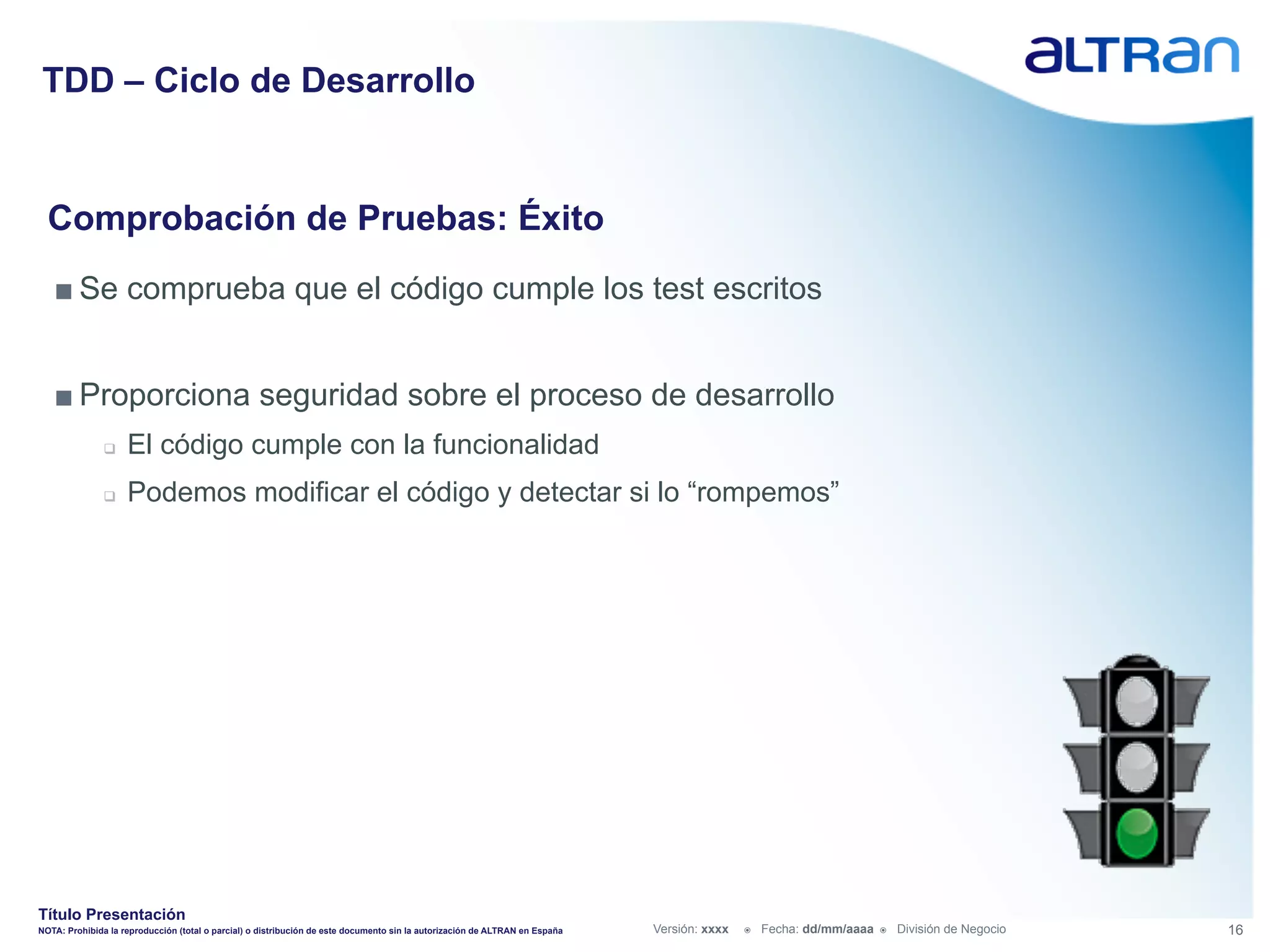 TDD – Ciclo de Desarrollo

aLTRan

Comprobación de Pruebas: Éxito

■ Se comprueba que el código cumple los test escritos

■ Proporciona seguridad sobre el proceso de desarrollo

❑ El código cumple con la funcionalidad

❑ Podemos modificar el código y detectar si lo “rompemos”

Título Presentación

NOTA: Prohibida la reproducción (total o parcial) o distribución de este documento sin la autorización de ALTRAN en España

Versión: xxxx ⊙ Fecha: dd/mm/aaaa ⊙ División de Negocio

16